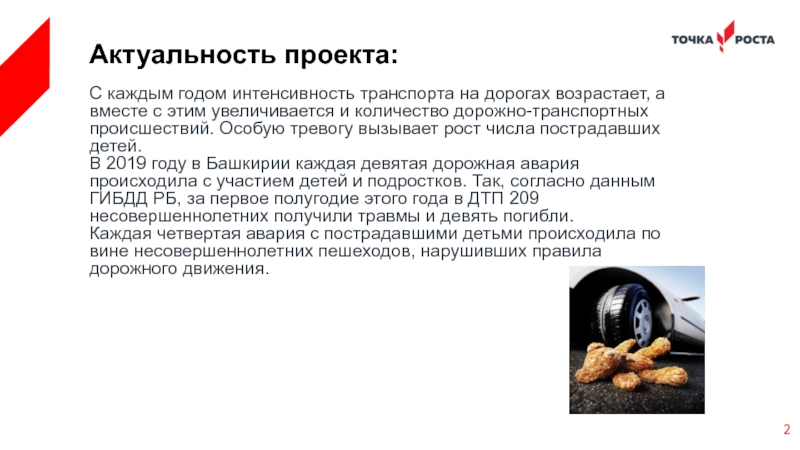 ТОЧКА РОСТА

Актуальность проекта:

С каждым годом интенсивность транспорта на дорогах возрастает, а вместе с этим увеличивается и количество дорожно-транспортных происшествий. Особую тревогу вызывает рост числа пострадавших детей.
В 2019 году в Башкирии каждая девятая дорожная авария происходила с участием детей и подростков. Так, согласно данным ГИБДД РБ, за первое полугодие этого года в ДТП 209 несовершеннолетних получили травмы и девять погибли.
Каждая четвертая авария с пострадавшими детьми происходила по вине несовершеннолетних пешеходов, нарушивших правила дорожного движения.

2